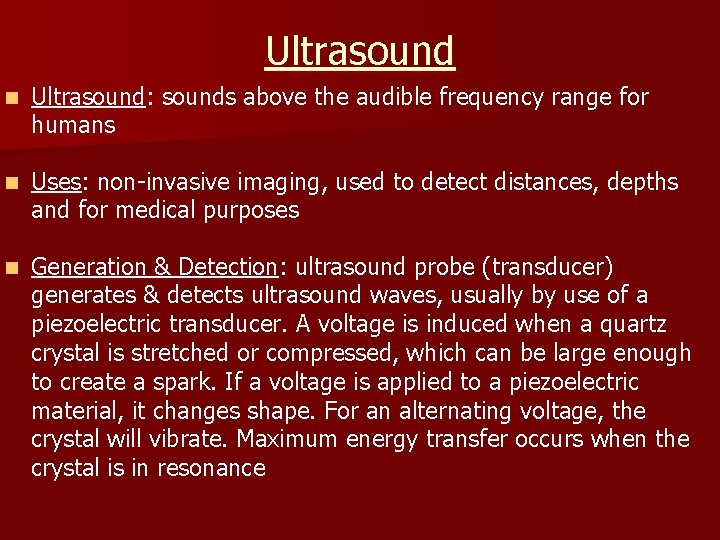 Ultrasound

Ultrasound: sounds above the audible frequency range for humans

Uses: non-invasive imaging, used to detect distances, depths and for medical purposes

Generation & Detection: ultrasound probe (transducer) generates & detects ultrasound waves, usually by use of a piezoelectric transducer. A voltage is induced when a quartz crystal is stretched or compressed, which can be large enough to create a spark. If a voltage is applied to a piezoelectric material, it changes shape. For an alternating voltage, the crystal will vibrate. Maximum energy transfer occurs when the crystal is in resonance